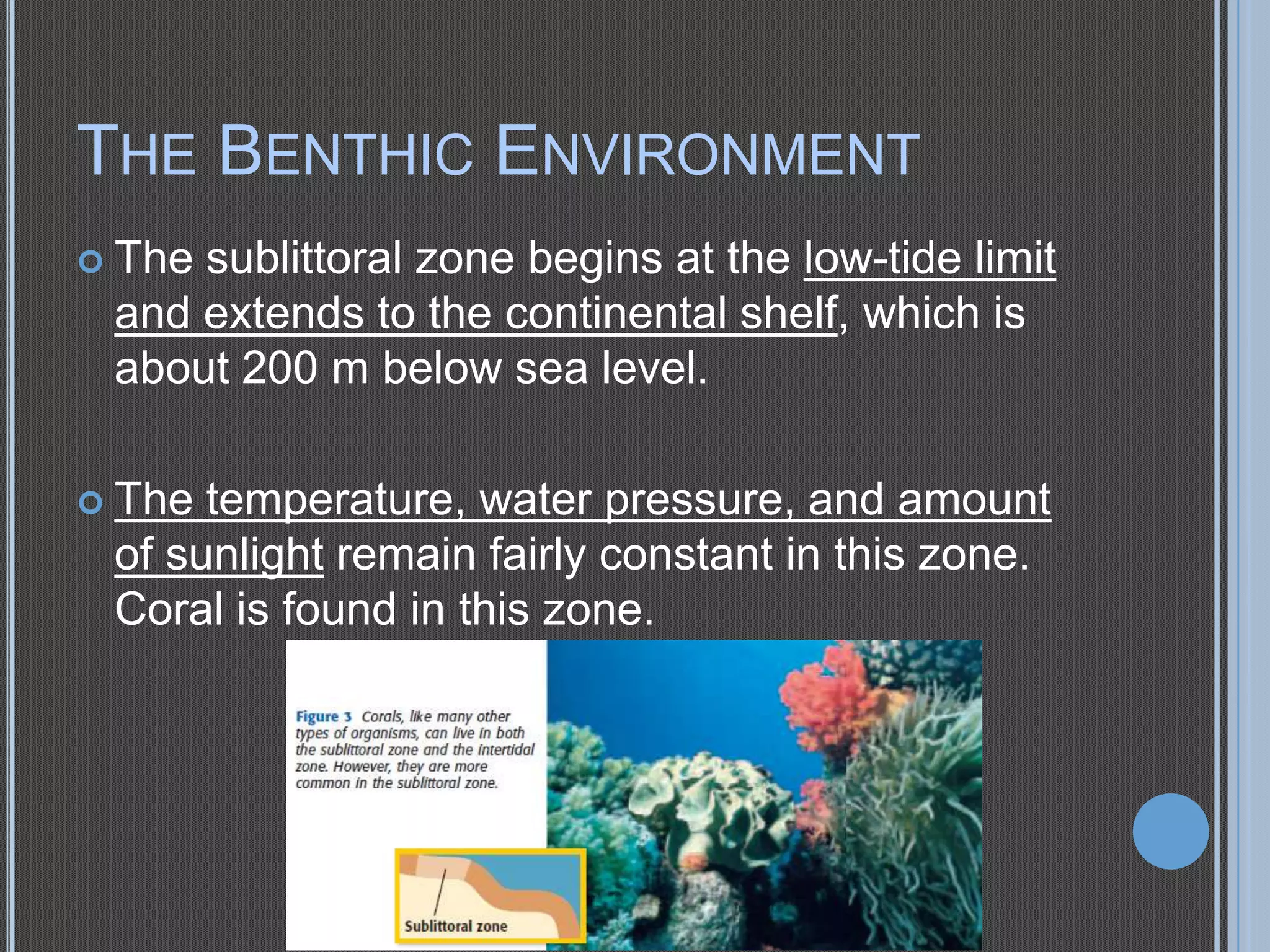 THE BENTHIC ENVIRONMENT

The sublittoral zone begins at the low-tide limit and extends to the continental shelf, which is about 200 m below sea level.

The temperature, water pressure, and amount of sunlight remain fairly constant in this zone. Coral is found in this zone.

Figure 3 Corals, like many other types of organisms, can live in both the sublittoral zone and the intertidal zone. However, they are more common in the sublittoral zone.

Sublittoral zone